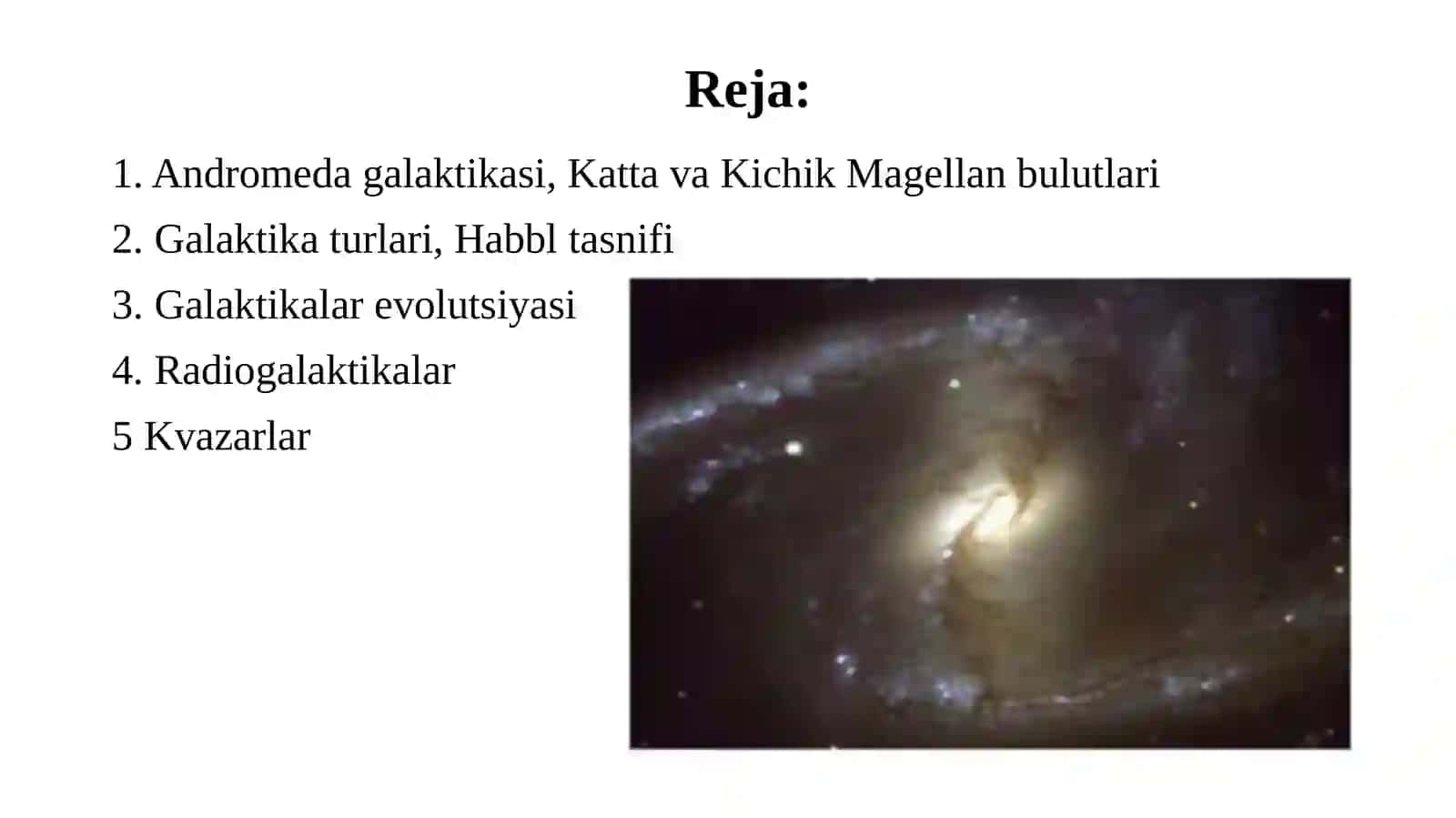 Reja:

1. Andromeda galaktikasi, Katta va Kichik Magellan bulutlari

2. Galaktika turlari, Habbl tasnifi

3. Galaktikalar evolutsiyasi

4. Radiogalaktikalar

5 Kvazarlar